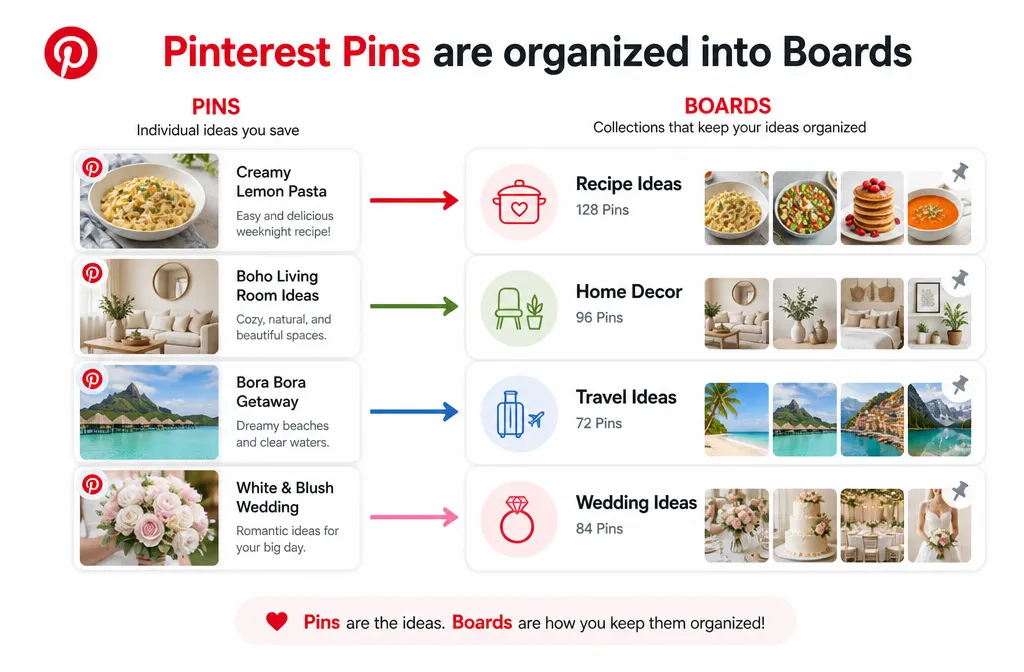 Pinterest Pins are organized into Boards

PINS
Individual ideas you save

Creamy Lemon Pasta
Easy and delicious weeknight recipe!

Boho Living Room Ideas
Cozy, natural, and beautiful spaces.

Bora Bora Getaway
Dreamy beaches and clear waters.

White & Blush Wedding
Romantic ideas for your big day.

BOARDS
Collections that keep your ideas organized

Recipe Ideas
128 Pins

Home Decor
96 Pins

Travel Ideas
72 Pins

Wedding Ideas
84 Pins

Pins are the ideas. Boards are how you keep them organized!